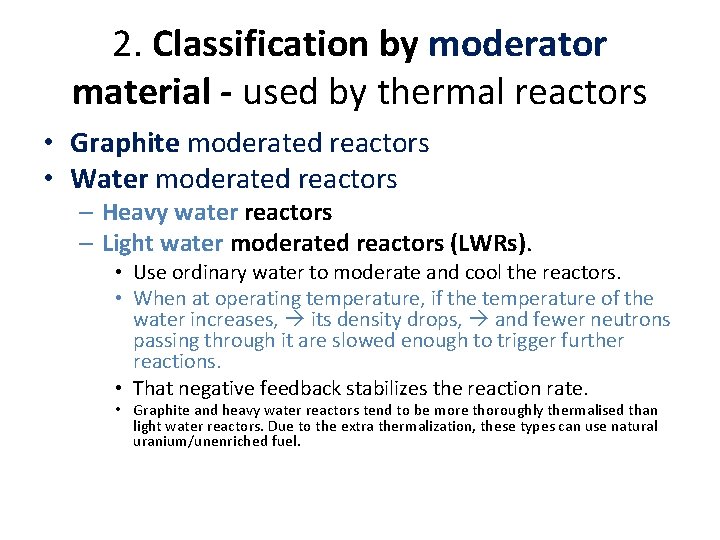 2. Classification by moderator material - used by thermal reactors

• Graphite moderated reactors
• Water moderated reactors
– Heavy water reactors
– Light water moderated reactors (LWRs).
• Use ordinary water to moderate and cool the reactors.
• When at operating temperature, if the temperature of the water increases, → its density drops, → and fewer neutrons passing through it are slowed enough to trigger further reactions.
• That negative feedback stabilizes the reaction rate.
• Graphite and heavy water reactors tend to be more thoroughly thermalised than light water reactors. Due to the extra thermalization, these types can use natural uranium/unenriched fuel.